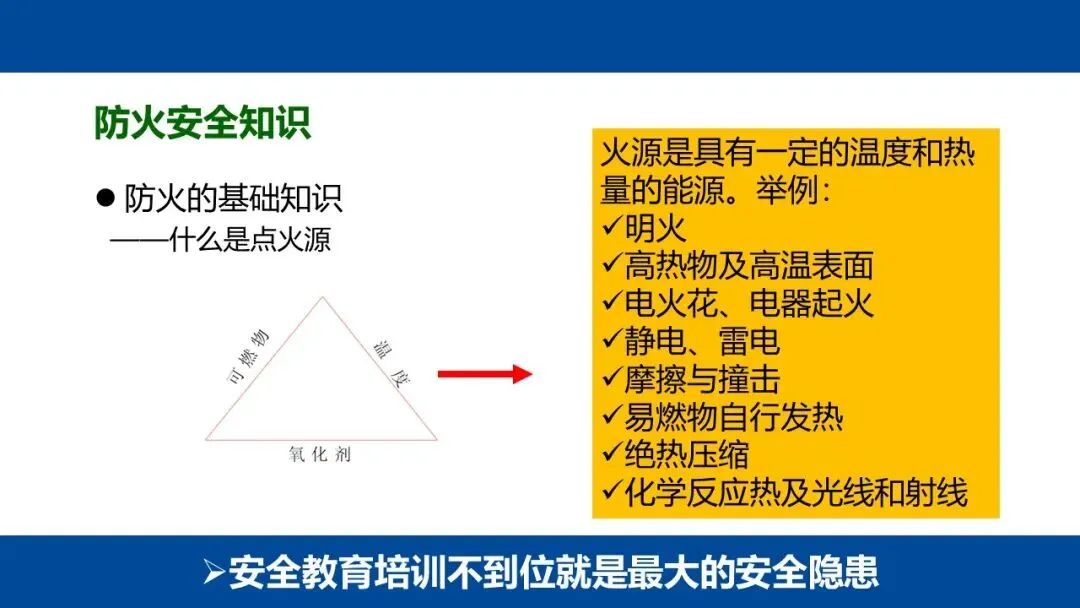 防火安全知识

• 防火的基础知识
——什么是点火源

可燃物
温度
氧化剂

火源是具有一定的温度和热量的能源。举例:
✓明火
✓高热物及高温表面
✓电火花、电器起火
✓静电、雷电
✓摩擦与撞击
✓易燃物自行发热
✓绝热压缩
✓化学反应热及光线和射线

➢安全教育培训不到位就是最大的安全隐患